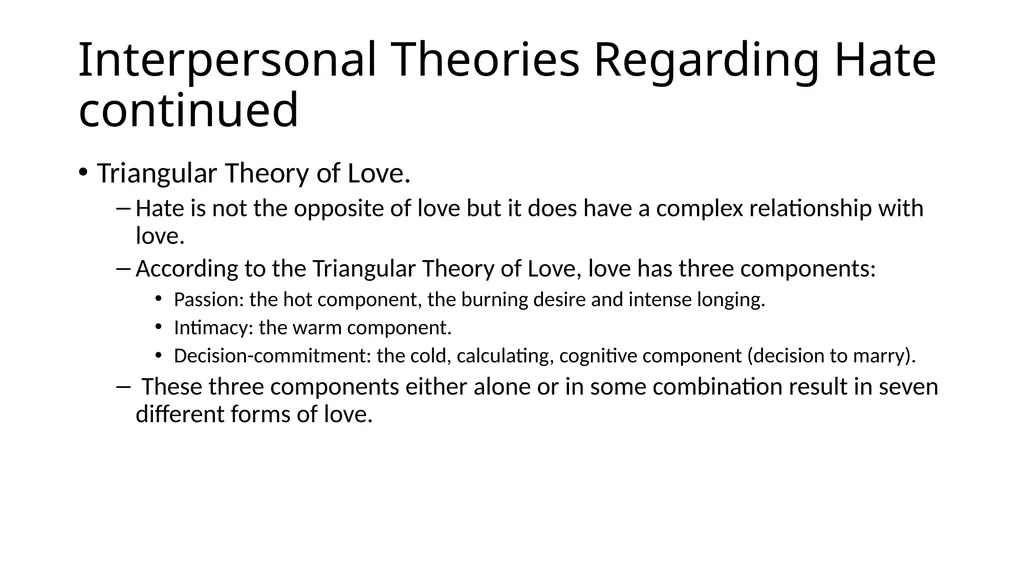 Interpersonal Theories Regarding Hate continued

• Triangular Theory of Love.

– Hate is not the opposite of love but it does have a complex relationship with love.

– According to the Triangular Theory of Love, love has three components:

• Passion: the hot component, the burning desire and intense longing.

• Intimacy: the warm component.

• Decision-commitment: the cold, calculating, cognitive component (decision to marry).

– These three components either alone or in some combination result in seven different forms of love.